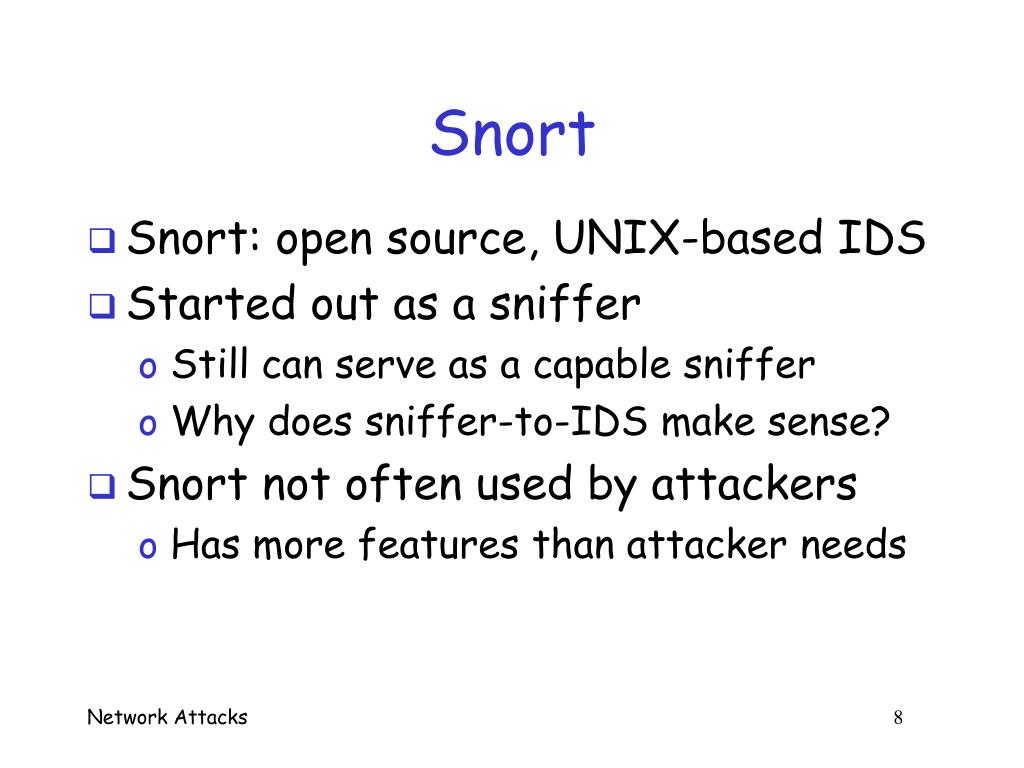 Snort

❑ Snort: open source, UNIX-based IDS
❑ Started out as a sniffer
o Still can serve as a capable sniffer
o Why does sniffer-to-IDS make sense?
❑ Snort not often used by attackers
o Has more features than attacker needs

Network Attacks

8